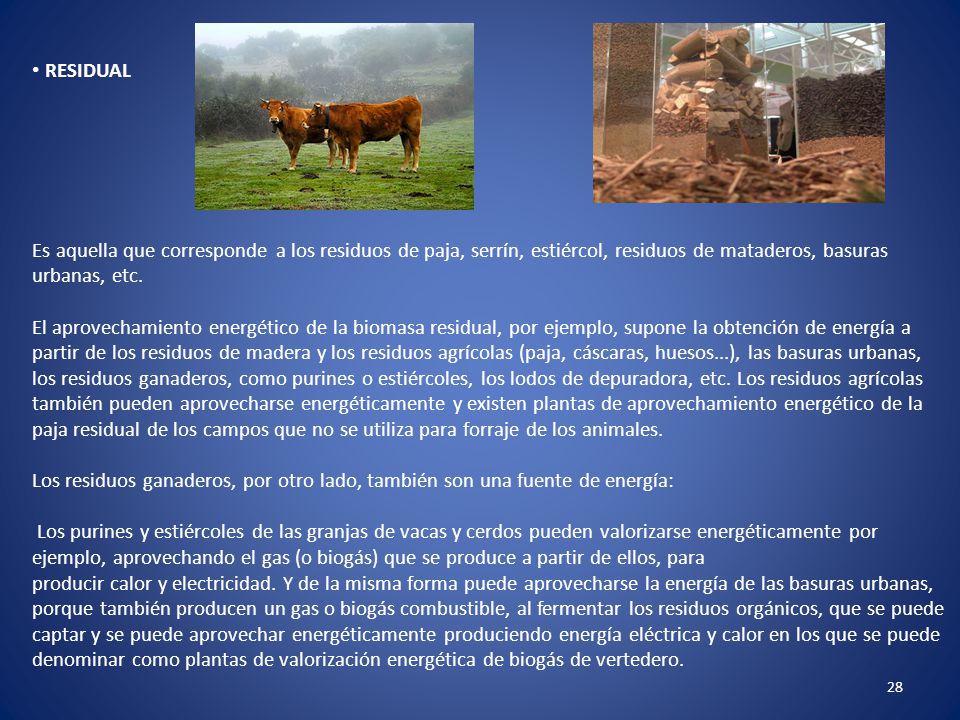 • RESIDUAL

Es aquella que corresponde a los residuos de paja, serrín, estiércol, residuos de mataderos, basuras urbanas, etc.

El aprovechamiento energético de la biomasa residual, por ejemplo, supone la obtención de energía a partir de los residuos de madera y los residuos agrícolas (paja, cáscaras, huesos...), las basuras urbanas, los residuos ganaderos, como purines o estiércoles, los lodos de depuradora, etc. Los residuos agrícolas también pueden aprovecharse energéticamente y existen plantas de aprovechamiento energético de la paja residual de los campos que no se utiliza para forraje de los animales.

Los residuos ganaderos, por otro lado, también son una fuente de energía:

Los purines y estiércoles de las granjas de vacas y cerdos pueden valorizarse energéticamente por ejemplo, aprovechando el gas (o biogás) que se produce a partir de ellos, para producir calor y electricidad. Y de la misma forma puede aprovecharse la energía de las basuras urbanas, porque también producen un gas o biogás combustible, al fermentar los residuos orgánicos, que se puede captar y se puede aprovechar energéticamente produciendo energía eléctrica y calor en los que se puede denominar como plantas de valorización energética de biogás de vertedero.

28